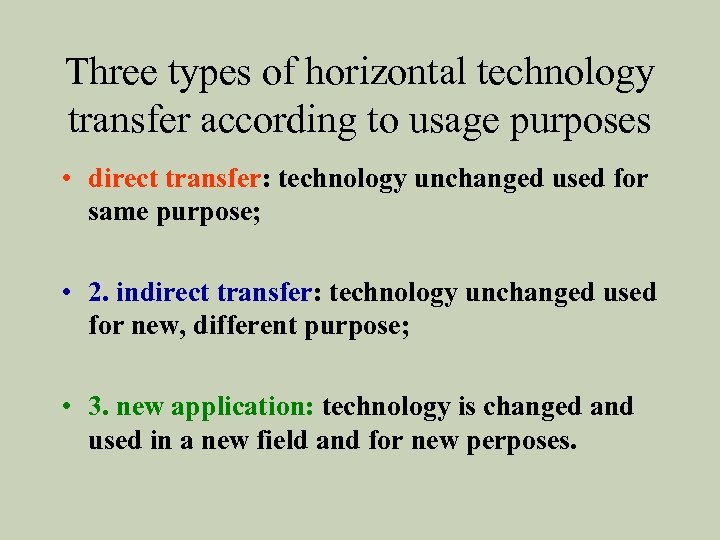 Three types of horizontal technology transfer according to usage purposes

• direct transfer: technology unchanged used for same purpose;

• 2. indirect transfer: technology unchanged used for new, different purpose;

• 3. new application: technology is changed and used in a new field and for new perposes.